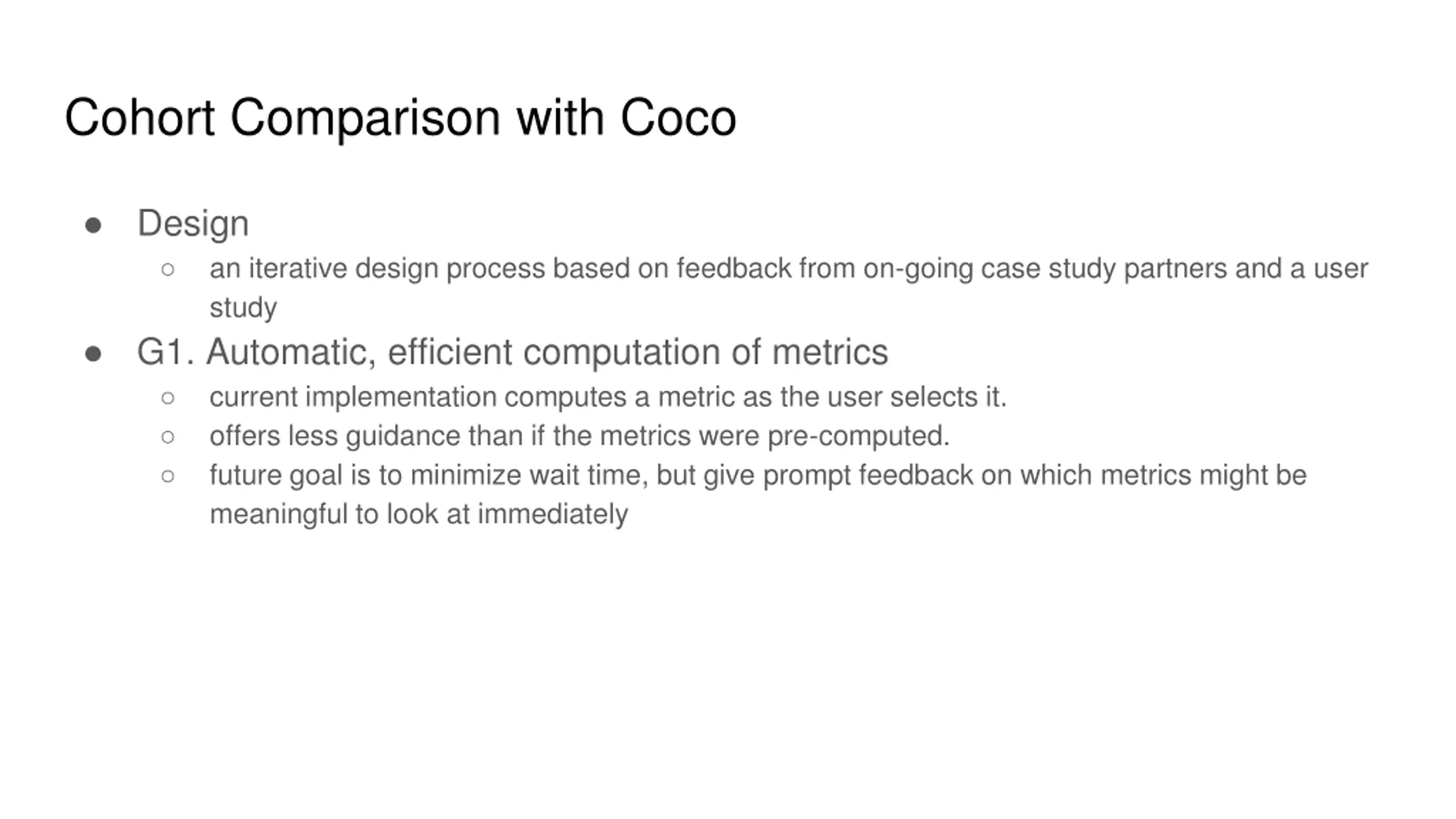 Cohort Comparison with Coco

● Design
  ○ an iterative design process based on feedback from on-going case study partners and a user study
● G1. Automatic, efficient computation of metrics
  ○ current implementation computes a metric as the user selects it.
  ○ offers less guidance than if the metrics were pre-computed.
  ○ future goal is to minimize wait time, but give prompt feedback on which metrics might be meaningful to look at immediately